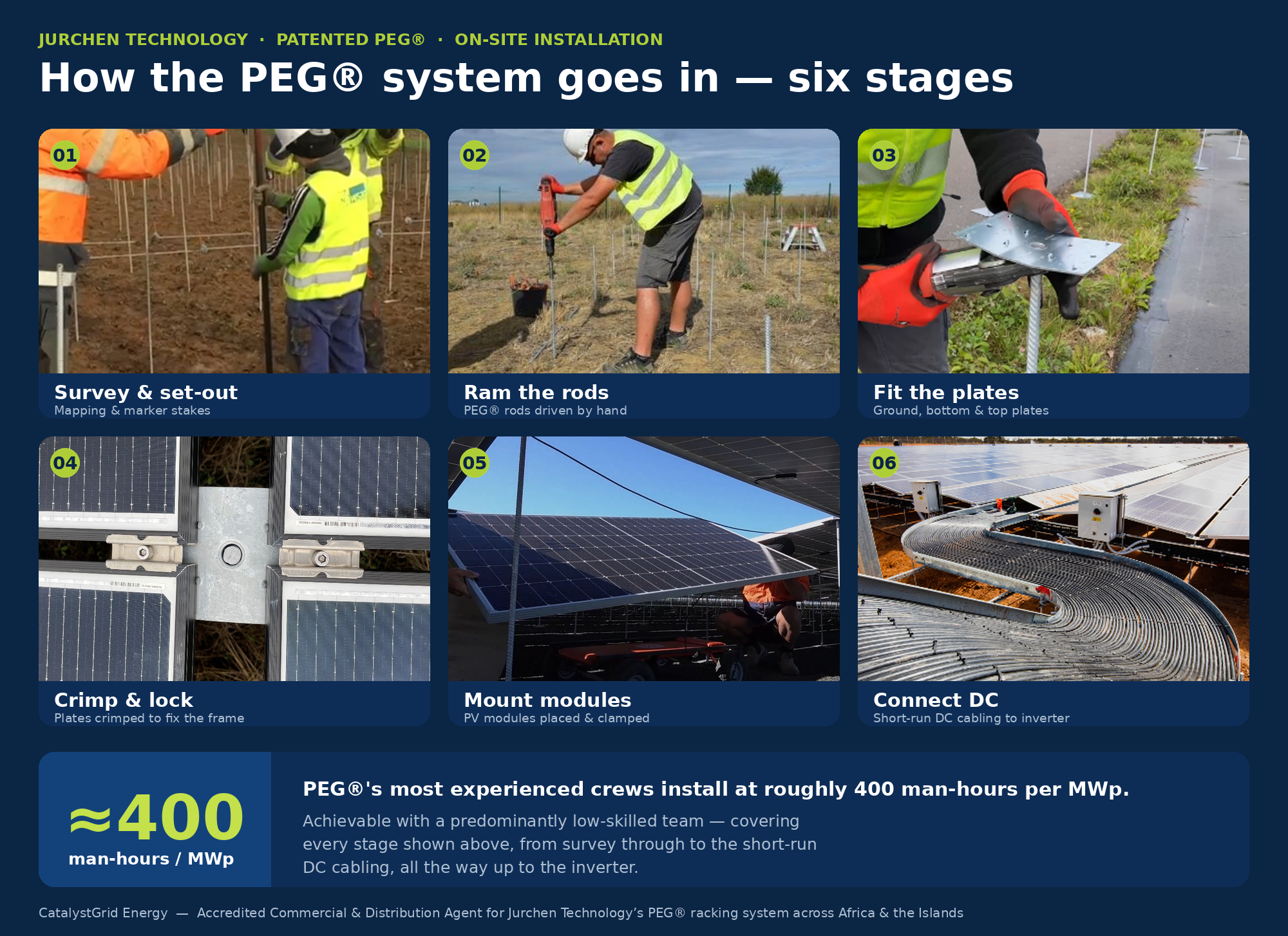 JURCHEN TECHNOLOGY · PATENTED PEG® · ON-SITE INSTALLATION

How the PEG® system goes in — six stages

01

Survey & set-out
Mapping & marker stakes

02

Ram the rods
PEG® rods driven by hand

03

Fit the plates
Ground, bottom & top plates

04

Crimp & lock
Plates crimped to fix the frame

05

Mount modules
PV modules placed & clamped

06

Connect DC
Short-run DC cabling to inverter

≈400
man-hours / MWp

PEG®'s most experienced crews install at roughly 400 man-hours per MWp.

Achievable with a predominantly low-skilled team — covering every stage shown above, from survey through to the short-run DC cabling, all the way up to the inverter.

CatalystGrid Energy — Accredited Commercial & Distribution Agent for Jurchen Technology's PEG® racking system across Africa & the Islands